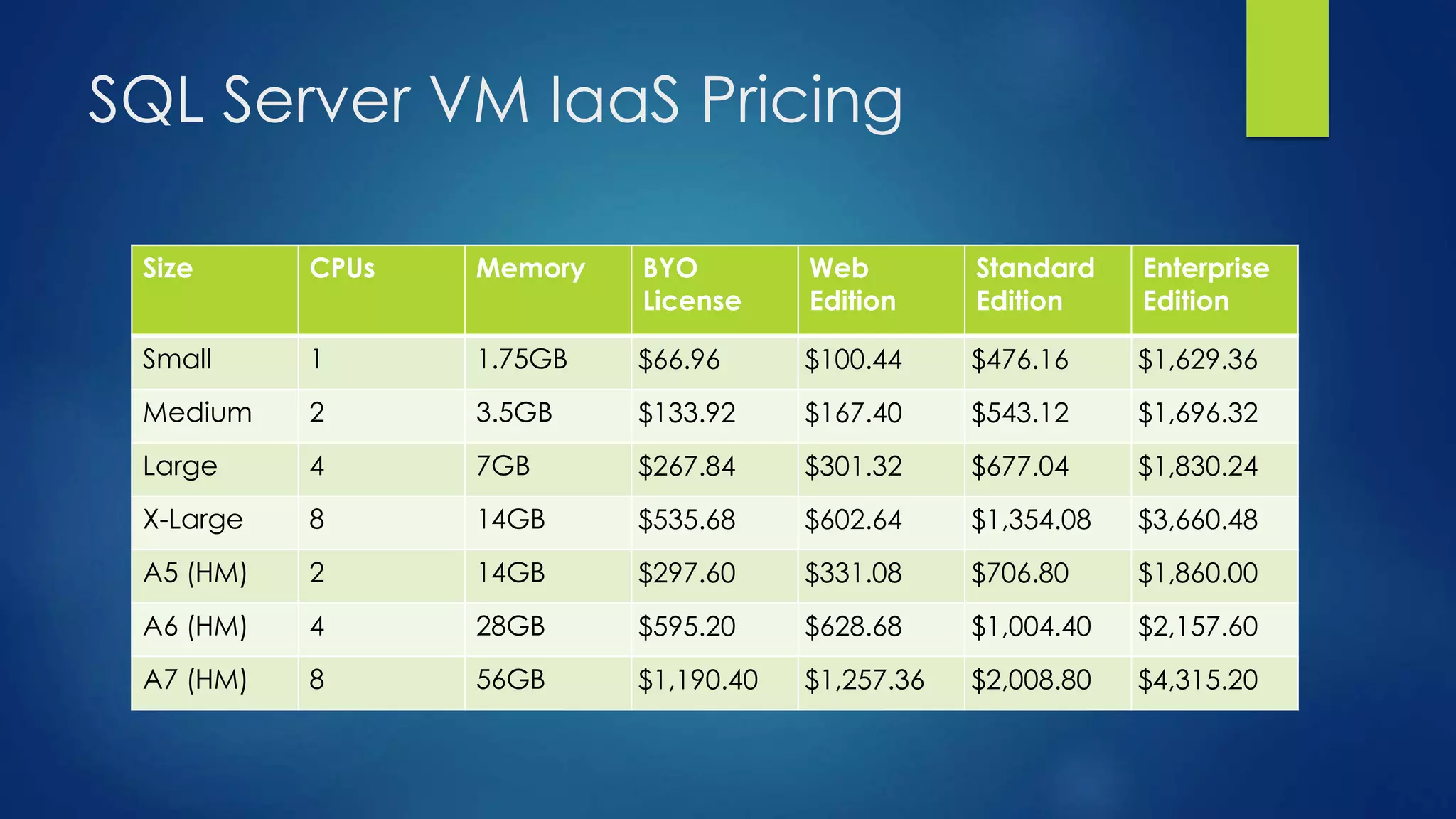 SQL Server VM IaaS Pricing

| Size | CPUs | Memory | BYO License | Web Edition | Standard Edition | Enterprise Edition |
|---|---|---|---|---|---|---|
| Small | 1 | 1.75GB | \$66.96 | \$100.44 | \$476.16 | \$1,629.36 |
| Medium | 2 | 3.5GB | \$133.92 | \$167.40 | \$543.12 | \$1,696.32 |
| Large | 4 | 7GB | \$267.84 | \$301.32 | \$677.04 | \$1,830.24 |
| X-Large | 8 | 14GB | \$535.68 | \$602.64 | \$1,354.08 | \$3,660.48 |
| A5 (HM) | 2 | 14GB | \$297.60 | \$331.08 | \$706.80 | \$1,860.00 |
| A6 (HM) | 4 | 28GB | \$595.20 | \$628.68 | \$1,004.40 | \$2,157.60 |
| A7 (HM) | 8 | 56GB | \$1,190.40 | \$1,257.36 | \$2,008.80 | \$4,315.20 |